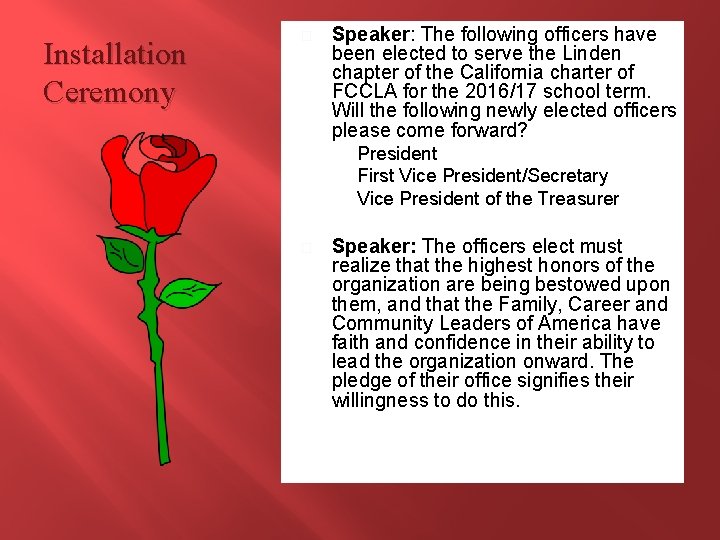 Installation Ceremony

Speaker: The following officers have been elected to serve the Linden chapter of the California charter of FCCLA for the 2016/17 school term. Will the following newly elected officers please come forward?

President

First Vice President/Secretary

Vice President of the Treasurer

Speaker: The officers elect must realize that the highest honors of the organization are being bestowed upon them, and that the Family, Career and Community Leaders of America have faith and confidence in their ability to lead the organization onward. The pledge of their office signifies their willingness to do this.